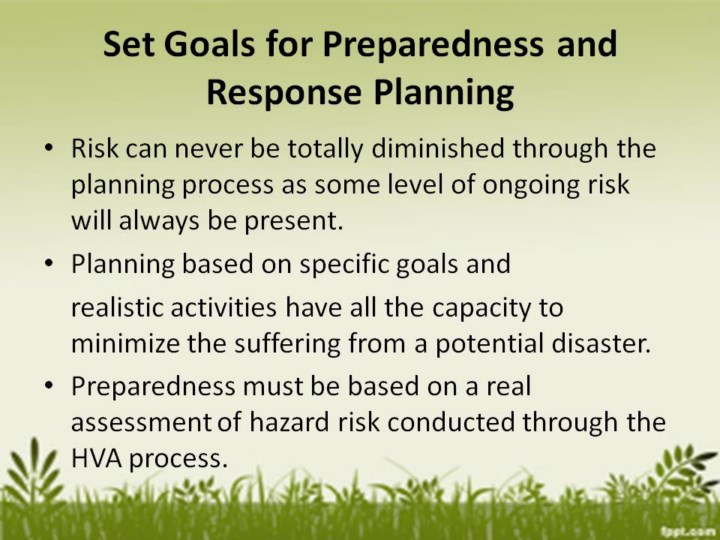 Set Goals for Preparedness and Response Planning

• Risk can never be totally diminished through the planning process as some level of ongoing risk will always be present.

• Planning based on specific goals and realistic activities have all the capacity to minimize the suffering from a potential disaster.

• Preparedness must be based on a real assessment of hazard risk conducted through the HVA process.

fppt.com